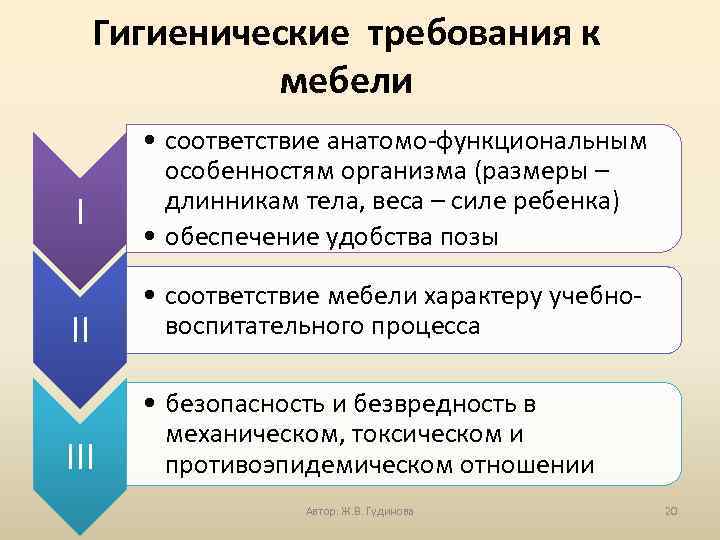 Гигиенические требования к мебели

I

• соответствие анатомо-функциональным особенностям организма (размеры – длинникам тела, веса – силе ребенка)
• обеспечение удобства позы

II

• соответствие мебели характеру учебно-воспитательного процесса

III

• безопасность и безвредность в механическом, токсическом и противоэпидемическом отношении

Автор: Ж.В. Гудинова

20